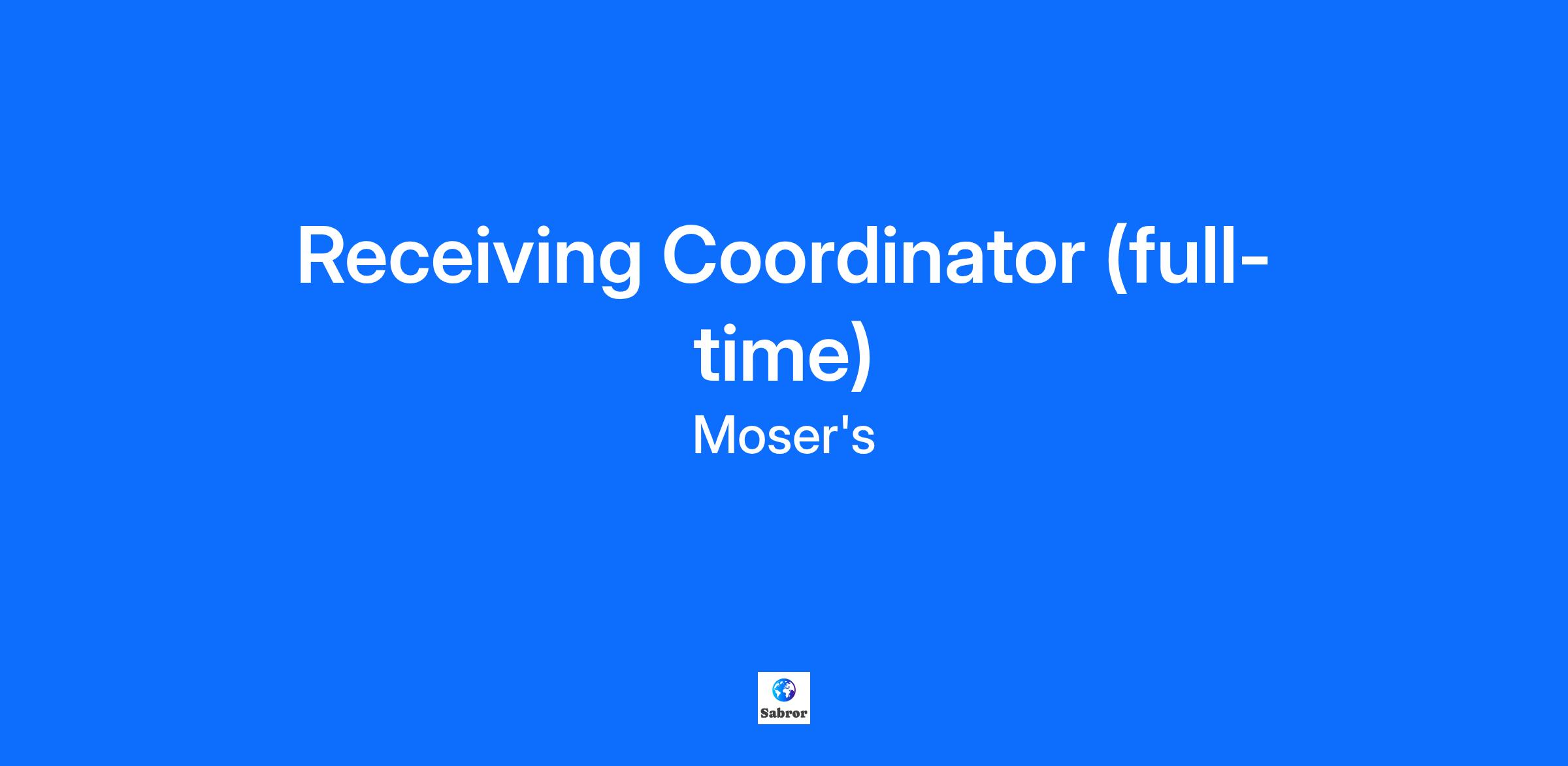 Receiving Coordinator (full-time)

Moser's

Sabror